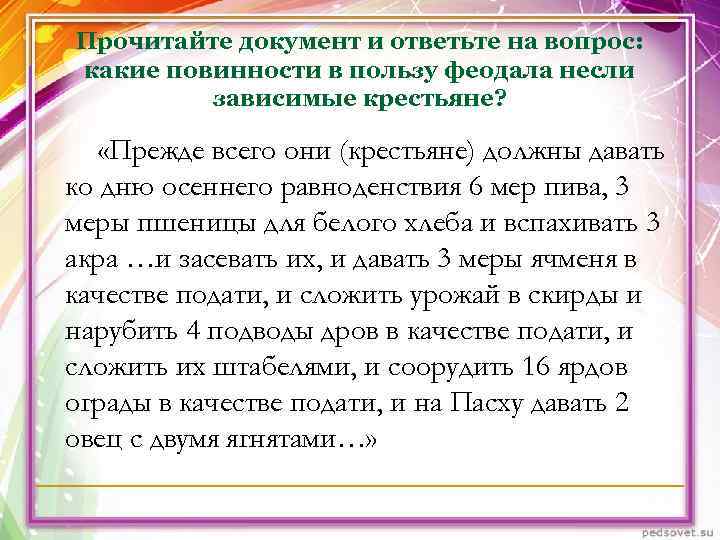 Прочитайте документ и ответьте на вопрос: какие повинности в пользу феодала несли зависимые крестьяне?

«Прежде всего они (крестьяне) должны давать ко дню осеннего равноденствия 6 мер пива, 3 меры пшеницы для белого хлеба и вспахивать 3 акра …и засевать их, и давать 3 меры ячменя в качестве подати, и сложить урожай в скирды и нарубить 4 подводы дров в качестве подати, и сложить их штабелями, и соорудить 16 ярдов ограды в качестве подати, и на Пасху давать 2 овец с двумя ягнятами…»

pedsovet.su